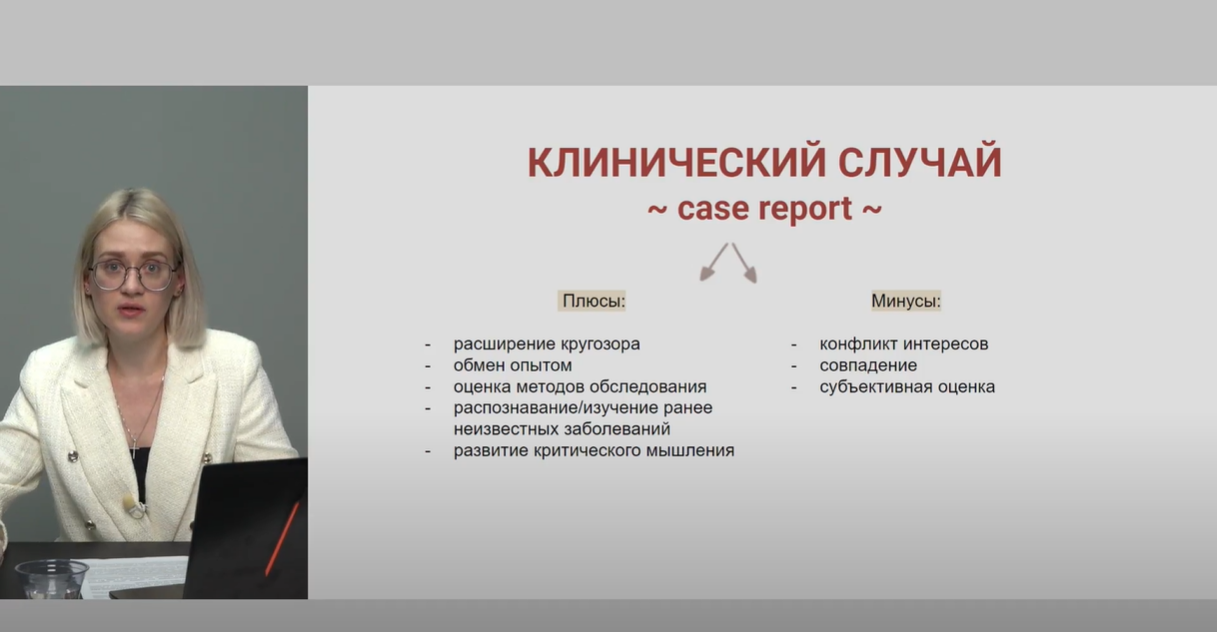 КЛИНИЧЕСКИЙ СЛУЧАЙ
~ case report ~

Плюсы:

- расширение кругозора
- обмен опытом
- оценка методов обследования
- распознавание/изучение ранее неизвестных заболеваний
- развитие критического мышления

Минусы:

- конфликт интересов
- совпадение
- субъективная оценка